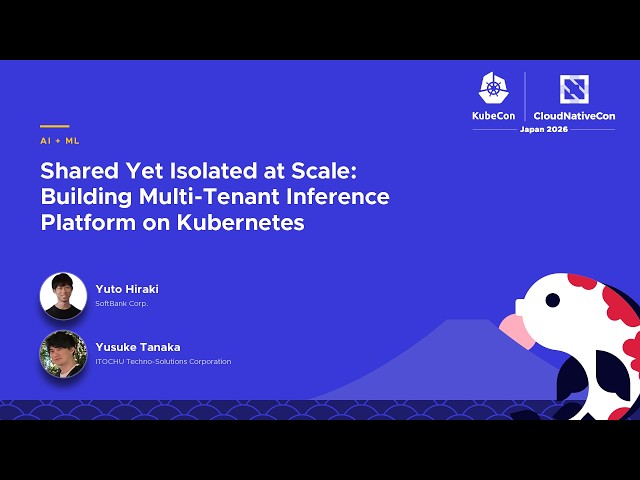 KubeCon CloudNativeCon
Japan 2026

AI + ML

Shared Yet Isolated at Scale: Building Multi-Tenant Inference Platform on Kubernetes

Yuto Hiraki
SoftBank Corp.

Yusuke Tanaka
ITOCHU Techno-Solutions Corporation